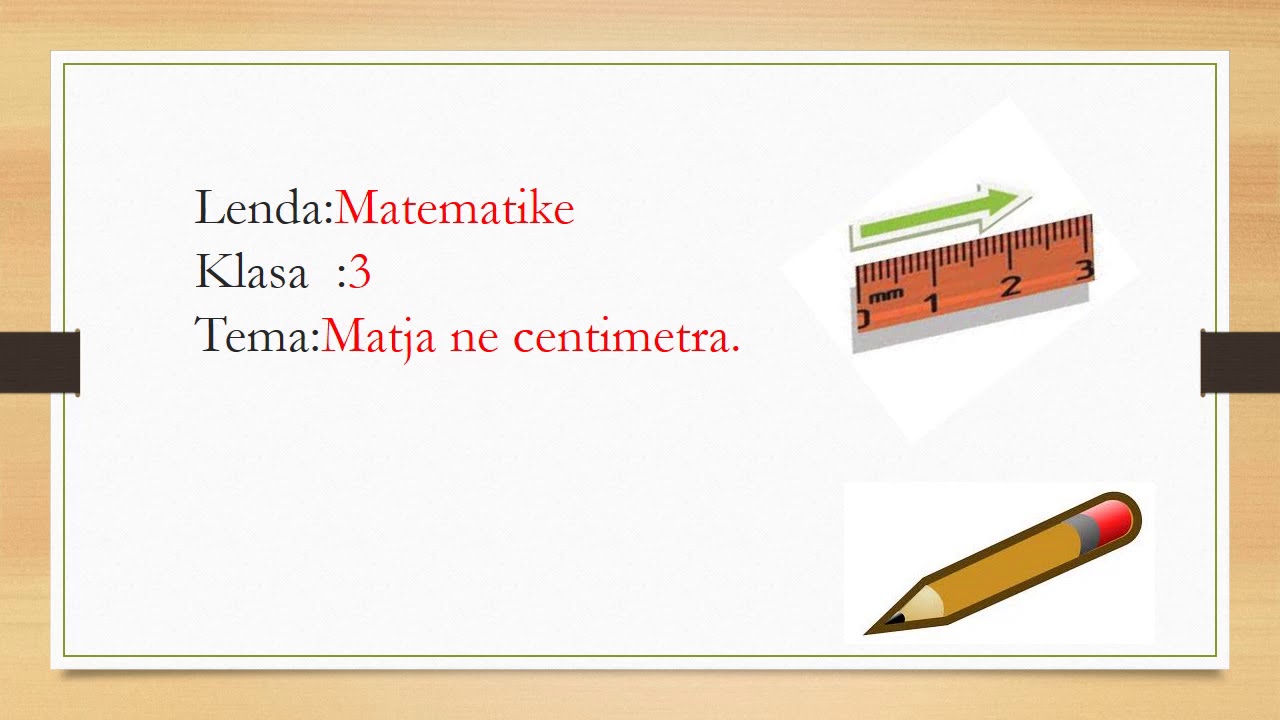 Lenda:Matematike
Klasa :3
Tema:Matja ne centimetra.

mm 0 1 2 3